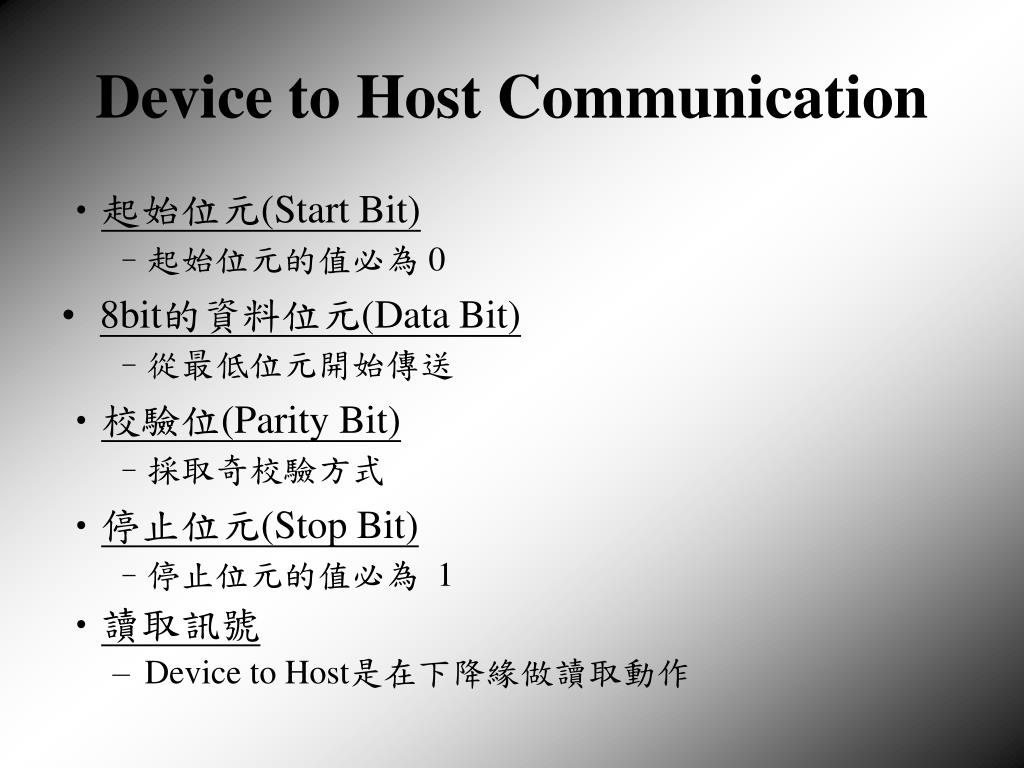 Device to Host Communication

• 起始位元(Start Bit)
– 起始位元的值必為 0

• 8bit的資料位元(Data Bit)
– 從最低位元開始傳送

• 校驗位(Parity Bit)
– 採取奇校驗方式

• 停止位元(Stop Bit)
– 停止位元的值必為 1

• 讀取訊號
– Device to Host是在下降緣做讀取動作